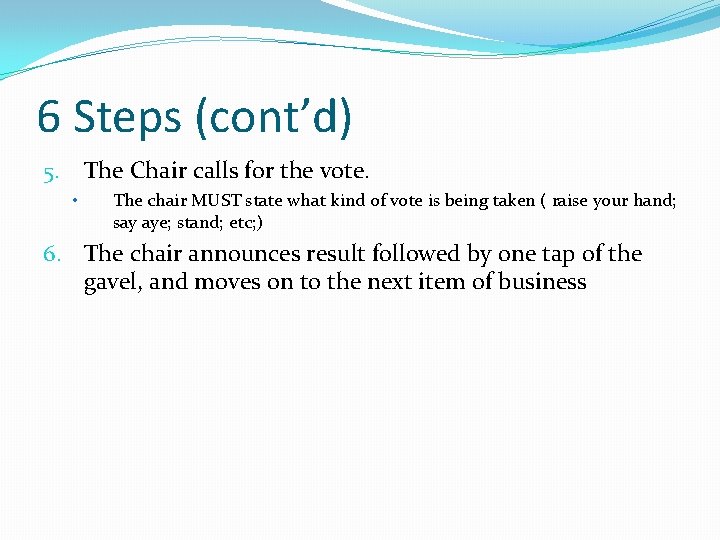 6 Steps (cont'd)

5. The Chair calls for the vote.

• The chair MUST state what kind of vote is being taken ( raise your hand; say aye; stand; etc;)

6. The chair announces result followed by one tap of the gavel, and moves on to the next item of business